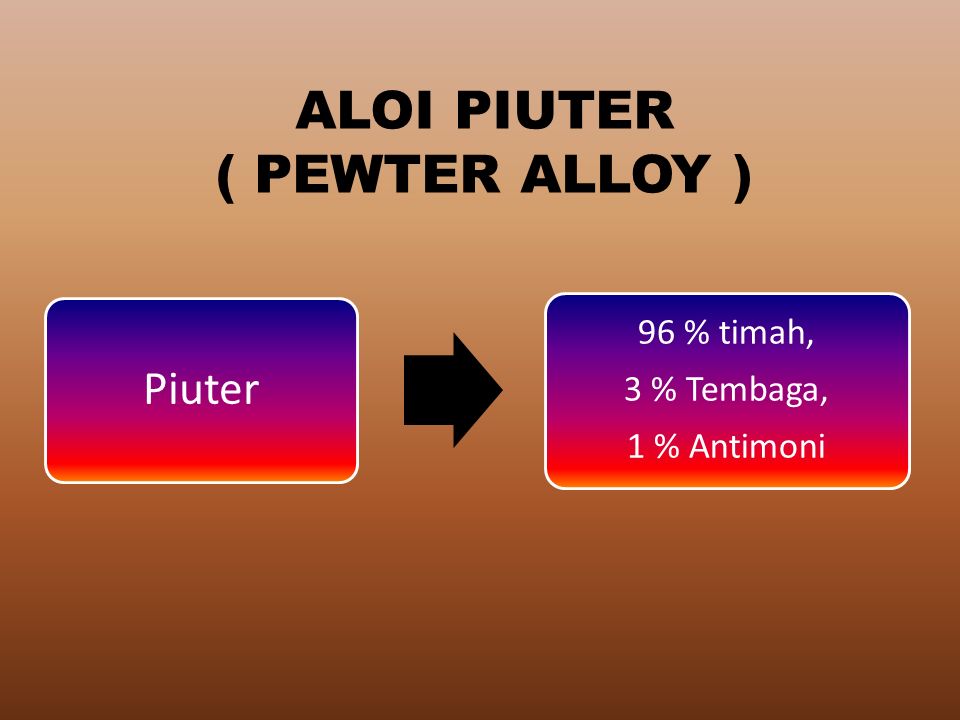 ALOI PIUTER
( PEWTER ALLOY )

Piuter

96 % timah,
3 % Tembaga,
1 % Antimoni